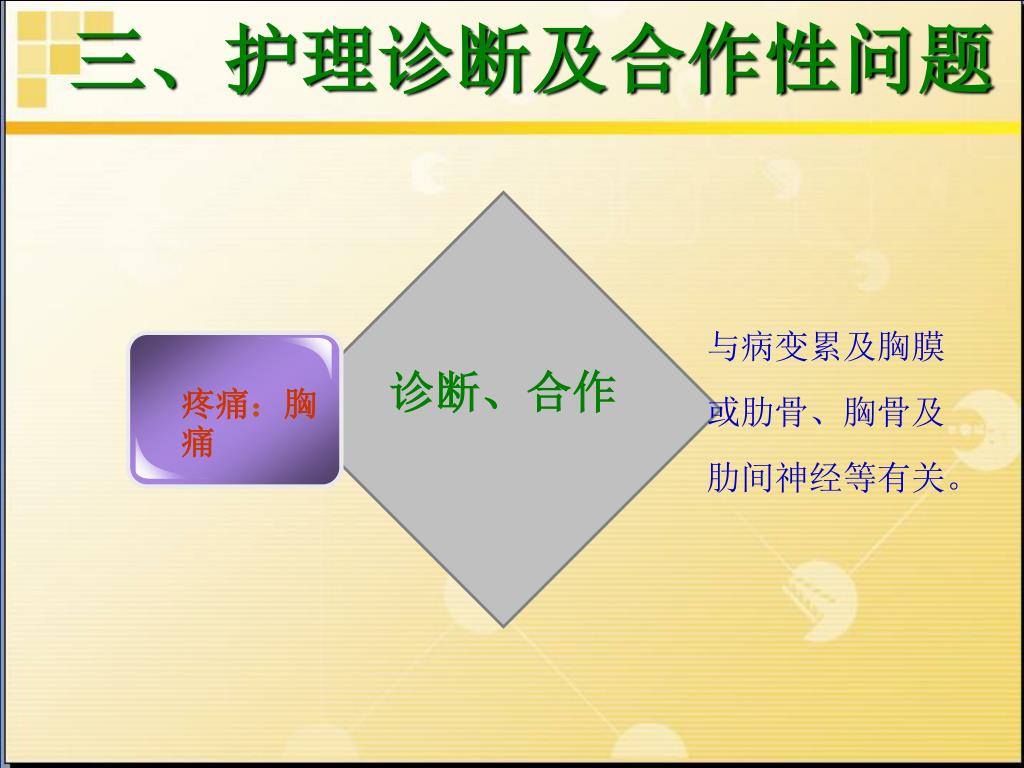 三、护理诊断及合作性问题

疼痛：胸痛

诊断、合作

与病变累及胸膜或肋骨、胸骨及肋间神经等有关。